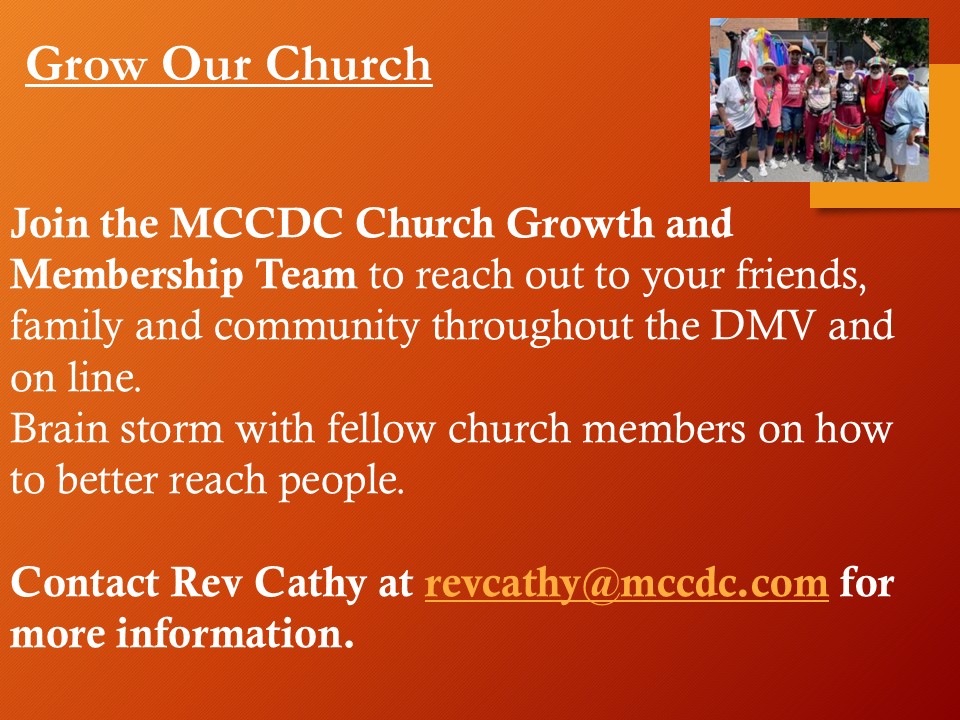 Grow Our Church

Join the MCCDC Church Growth and Membership Team to reach out to your friends, family and community throughout the DMV and on line.
Brain storm with fellow church members on how to better reach people.

Contact Rev Cathy at revcathy@mccdc.com for more information.